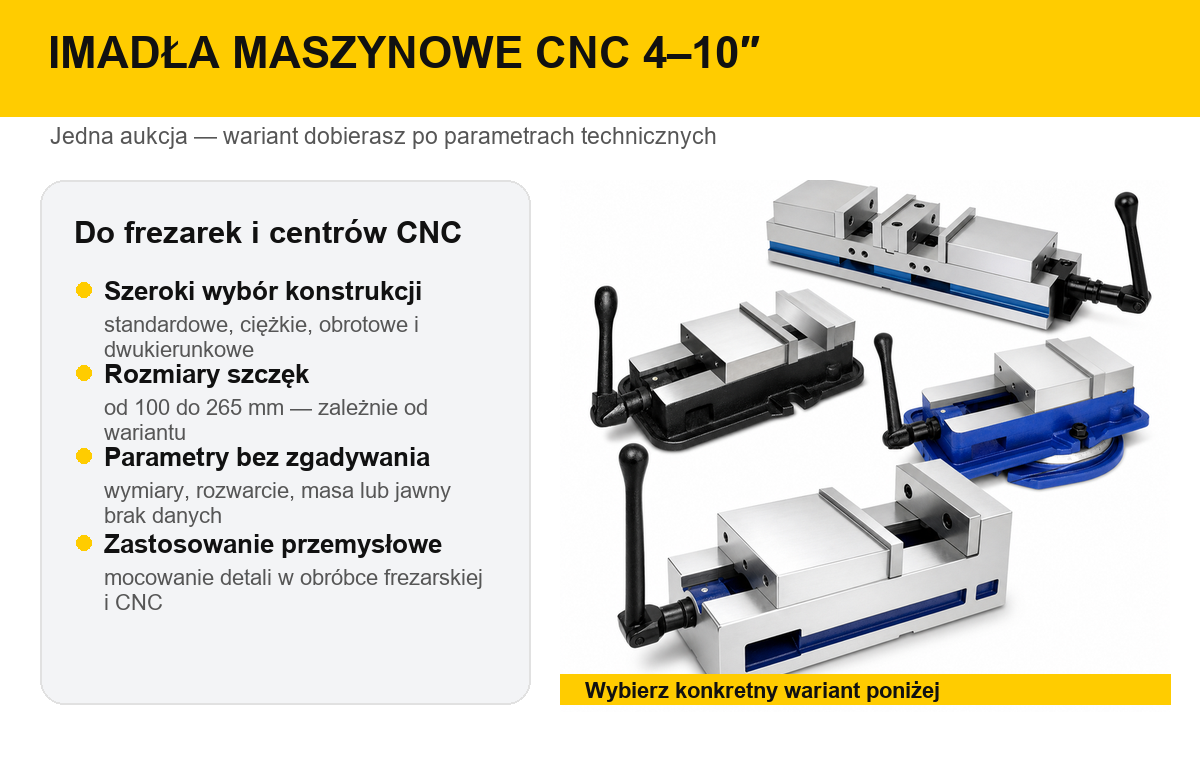 IMADŁA MASZYNOWE CNC 4–10″

Jedna aukcja — wariant dobierasz po parametrach technicznych

Do frezarek i centrów CNC

Szeroki wybór konstrukcji
standardowe, ciężkie, obrotowe i dwukierunkowe

Rozmiary szczęk
od 100 do 265 mm — zależnie od wariantu

Parametry bez zgadywania
wymiary, rozwarcie, masa lub jawny brak danych

Zastosowanie przemysłowe
mocowanie detali w obróbce frezarskiej i CNC

Wybierz konkretny wariant poniżej